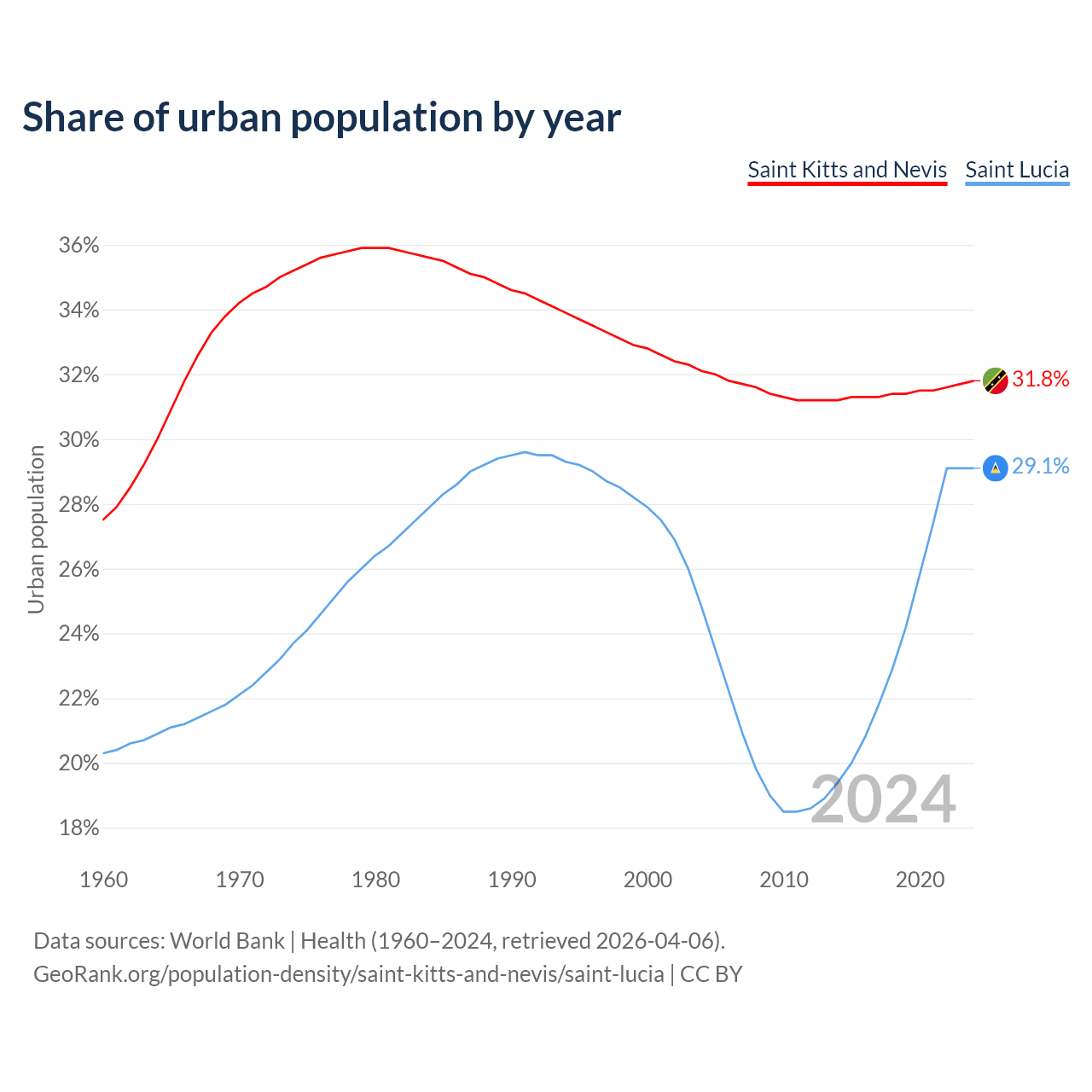 Share of urban population by year

Saint Kitts and Nevis Saint Lucia

Urban population

36%
34%
32%
30%
28%
26%
24%
22%
20%
18%

31.8%
29.1%

2024

1960 1970 1980 1990 2000 2010 2020

Data sources: World Bank | Health (1960–2024, retrieved 2026-04-06).
GeoRank.org/population-density/saint-kitts-and-nevis/saint-lucia | CC BY